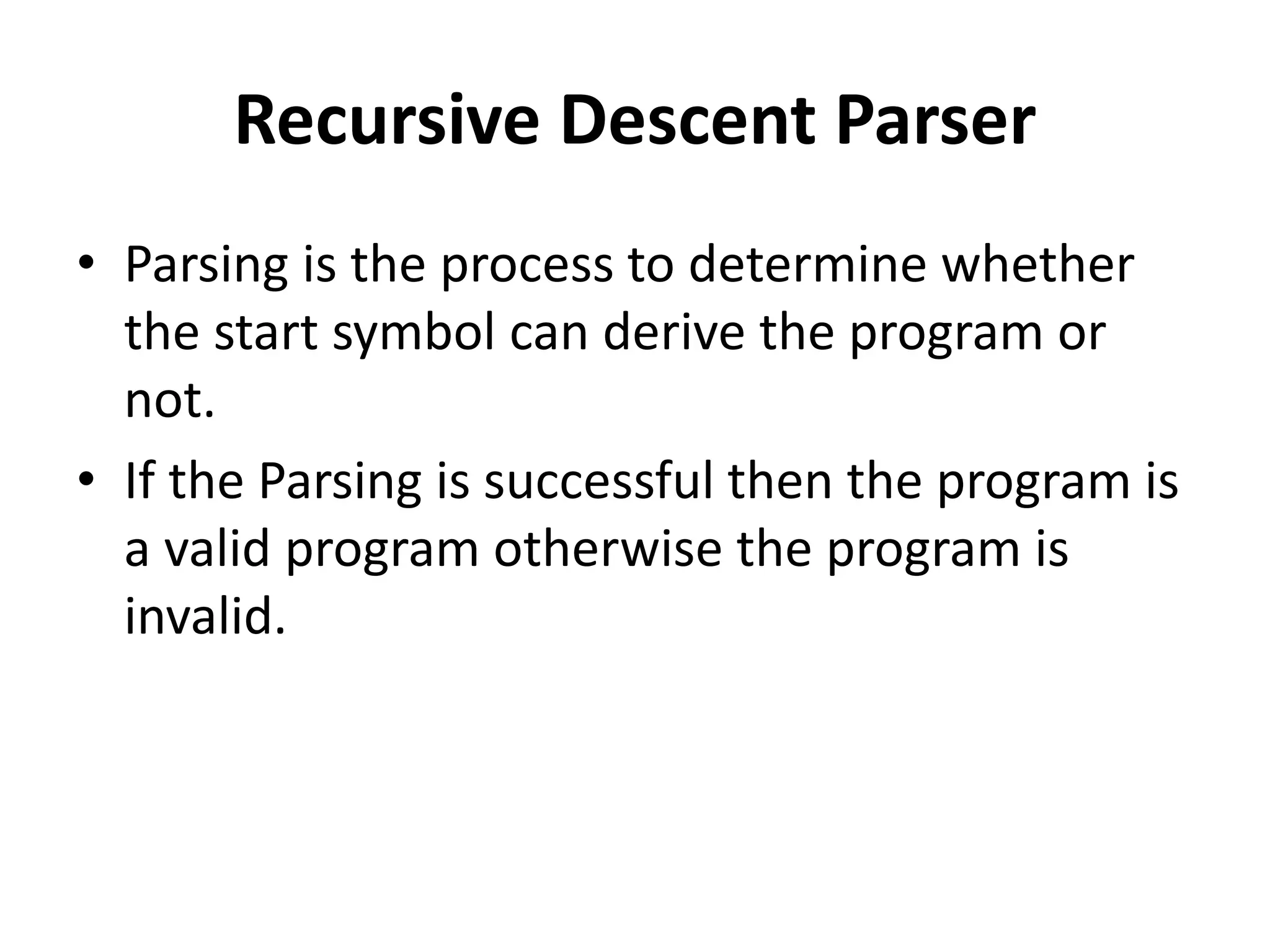 Recursive Descent Parser

• Parsing is the process to determine whether the start symbol can derive the program or not.

• If the Parsing is successful then the program is a valid program otherwise the program is invalid.